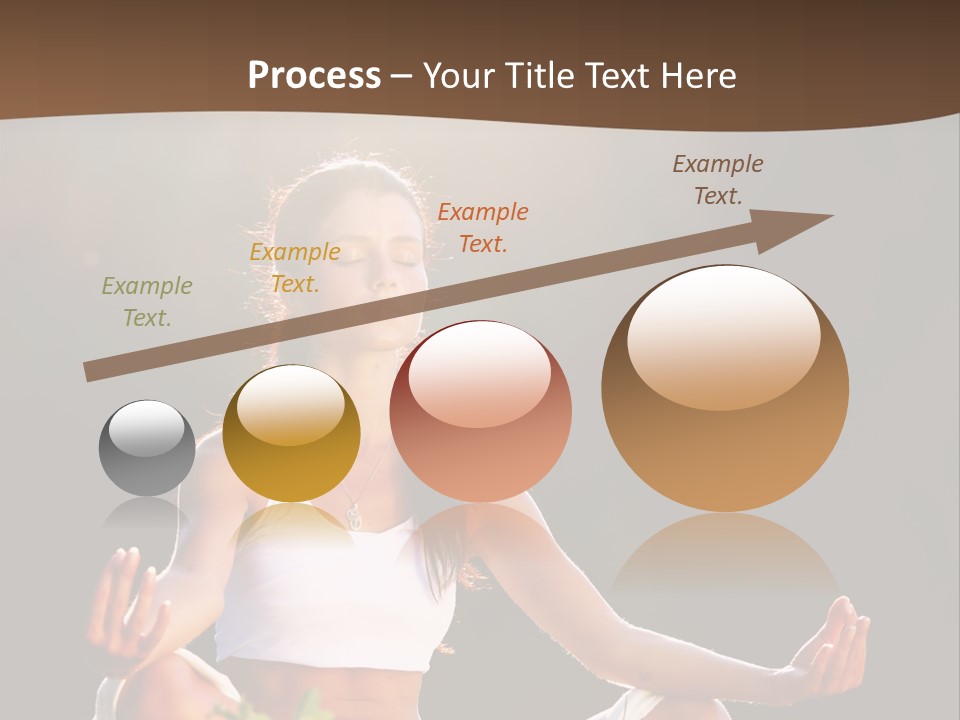 Process – Your Title Text Here

Example Text.

Example Text.

Example Text.

Example Text.